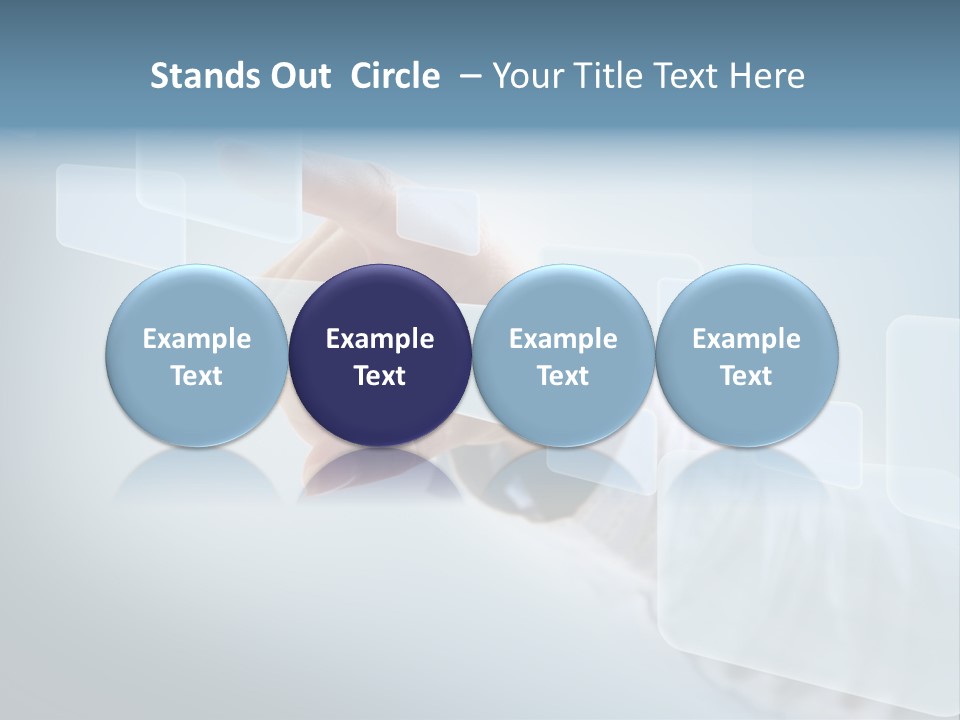 Stands Out Circle – Your Title Text Here

Example Text

Example Text

Example Text

Example Text